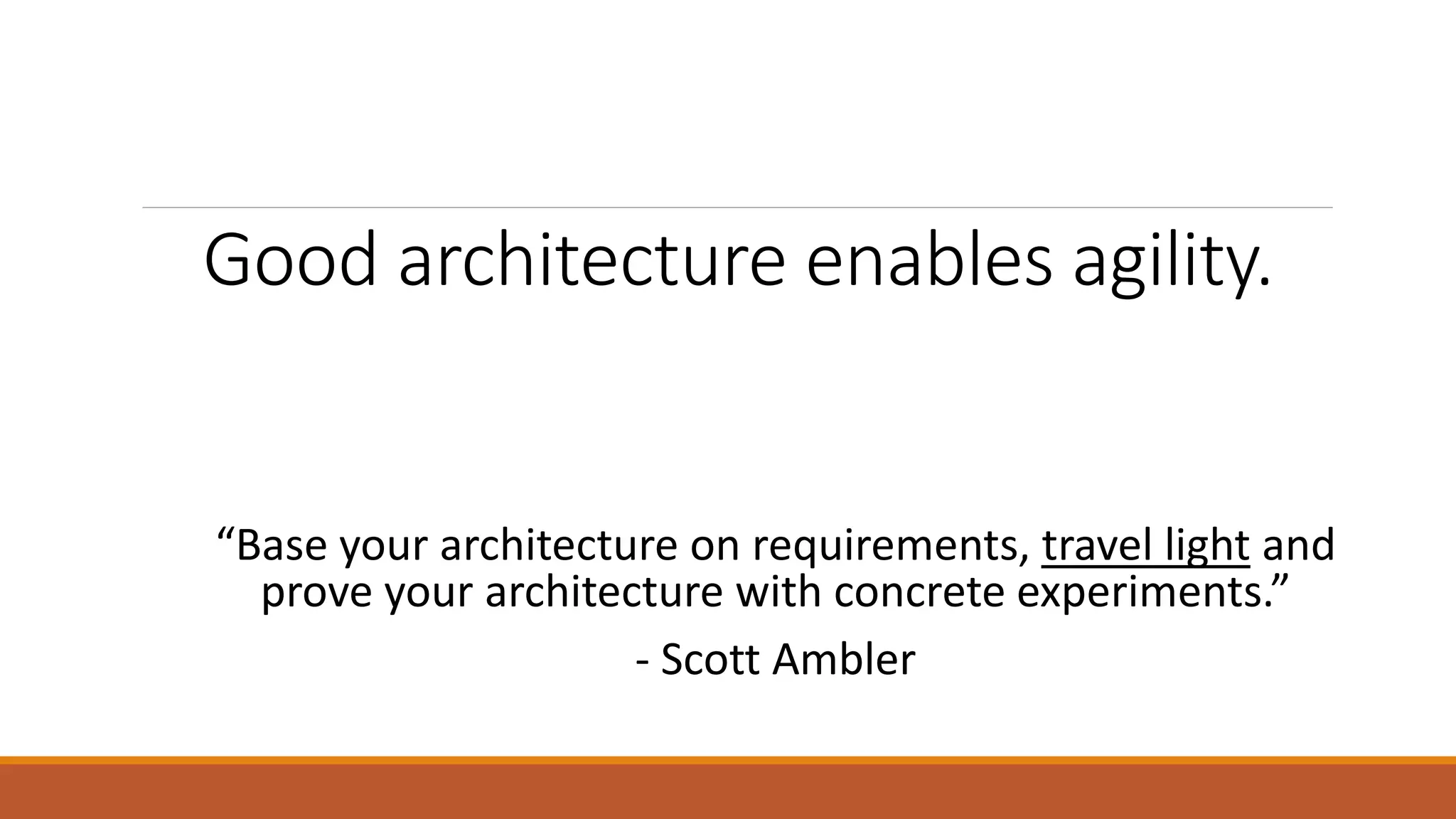 Good architecture enables agility.

“Base your architecture on requirements, travel light and prove your architecture with concrete experiments.”

- Scott Ambler